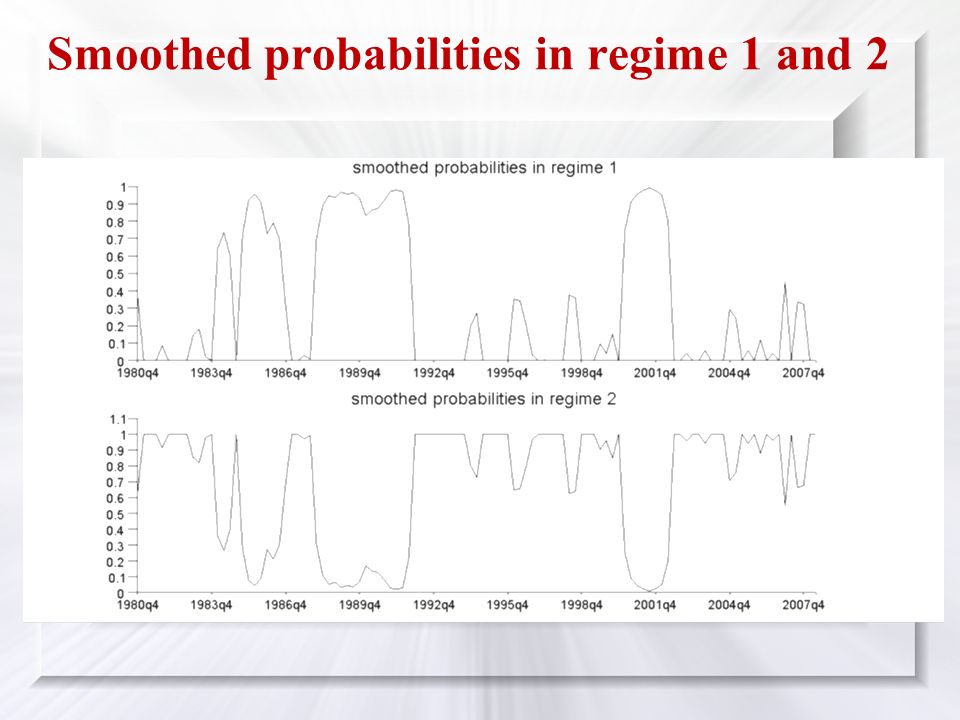 Smoothed probabilities in regime 1 and 2

smoothed probabilities in regime 1

1
0.9
0.8
0.7
0.6
0.5
0.4
0.3
0.2
0.1
0

1980q4 1983q4 1986q4 1989q4 1992q4 1995q4 1998q4 2001q4 2004q4 2007q4

smoothed probabilities in regime 2

1.1
1
0.9
0.8
0.7
0.6
0.5
0.4
0.3
0.2
0.1
0

1980q4 1983q4 1986q4 1989q4 1992q4 1995q4 1998q4 2001q4 2004q4 2007q4